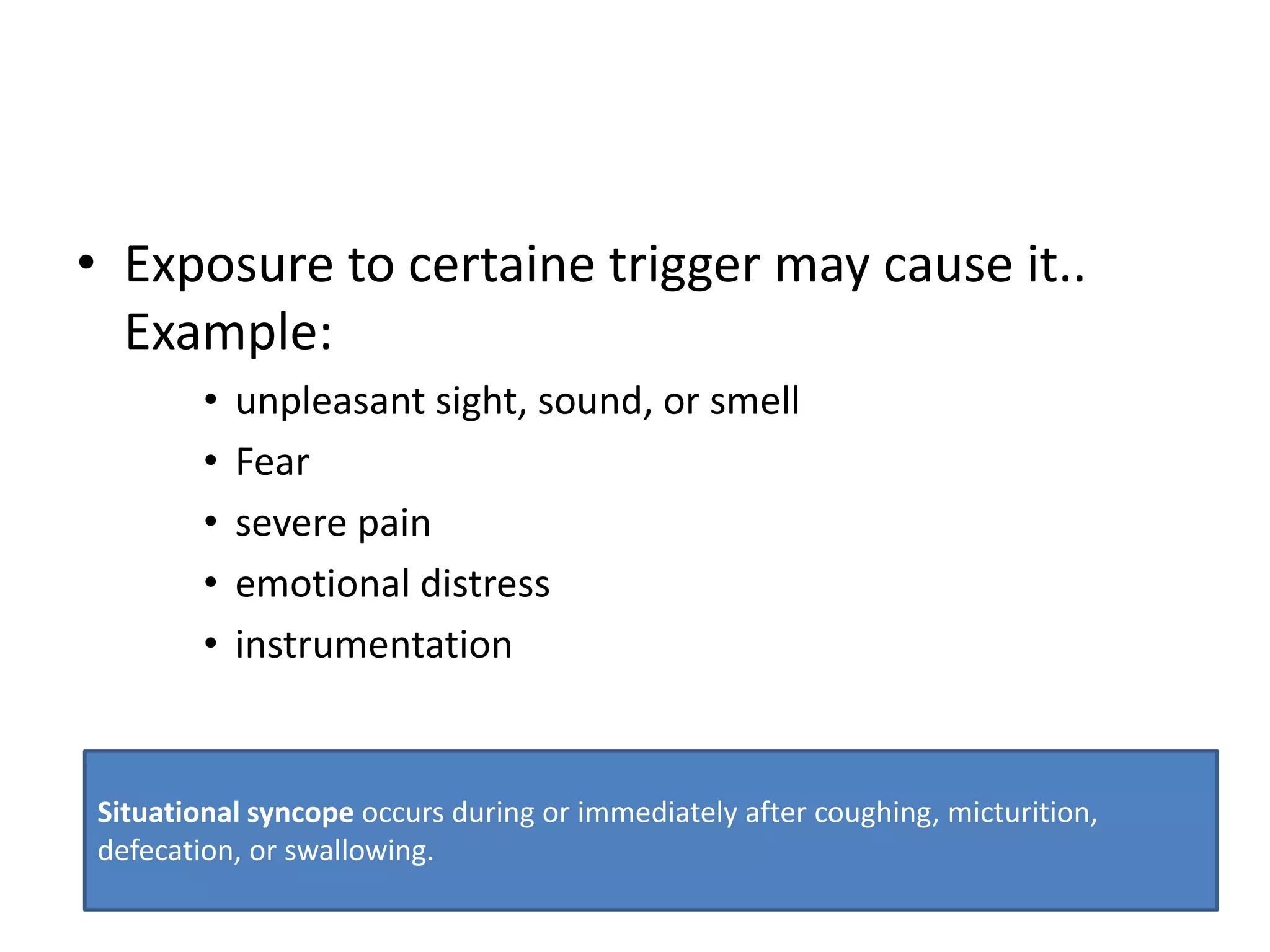 • Exposure to certaine trigger may cause it.. Example:

• unpleasant sight, sound, or smell
• Fear
• severe pain
• emotional distress
• instrumentation

Situational syncope occurs during or immediately after coughing, micturition, defecation, or swallowing.